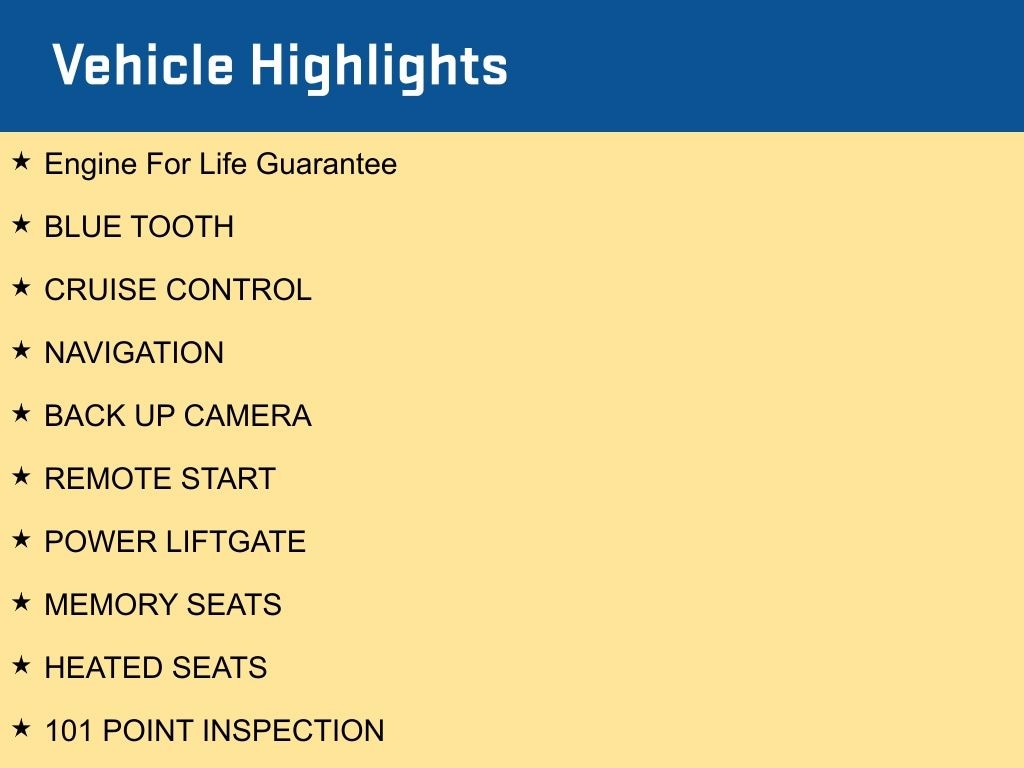 Vehicle Highlights

★ Engine For Life Guarantee

★ BLUE TOOTH

★ CRUISE CONTROL

★ NAVIGATION

★ BACK UP CAMERA

★ REMOTE START

★ POWER LIFTGATE

★ MEMORY SEATS

★ HEATED SEATS

★ 101 POINT INSPECTION